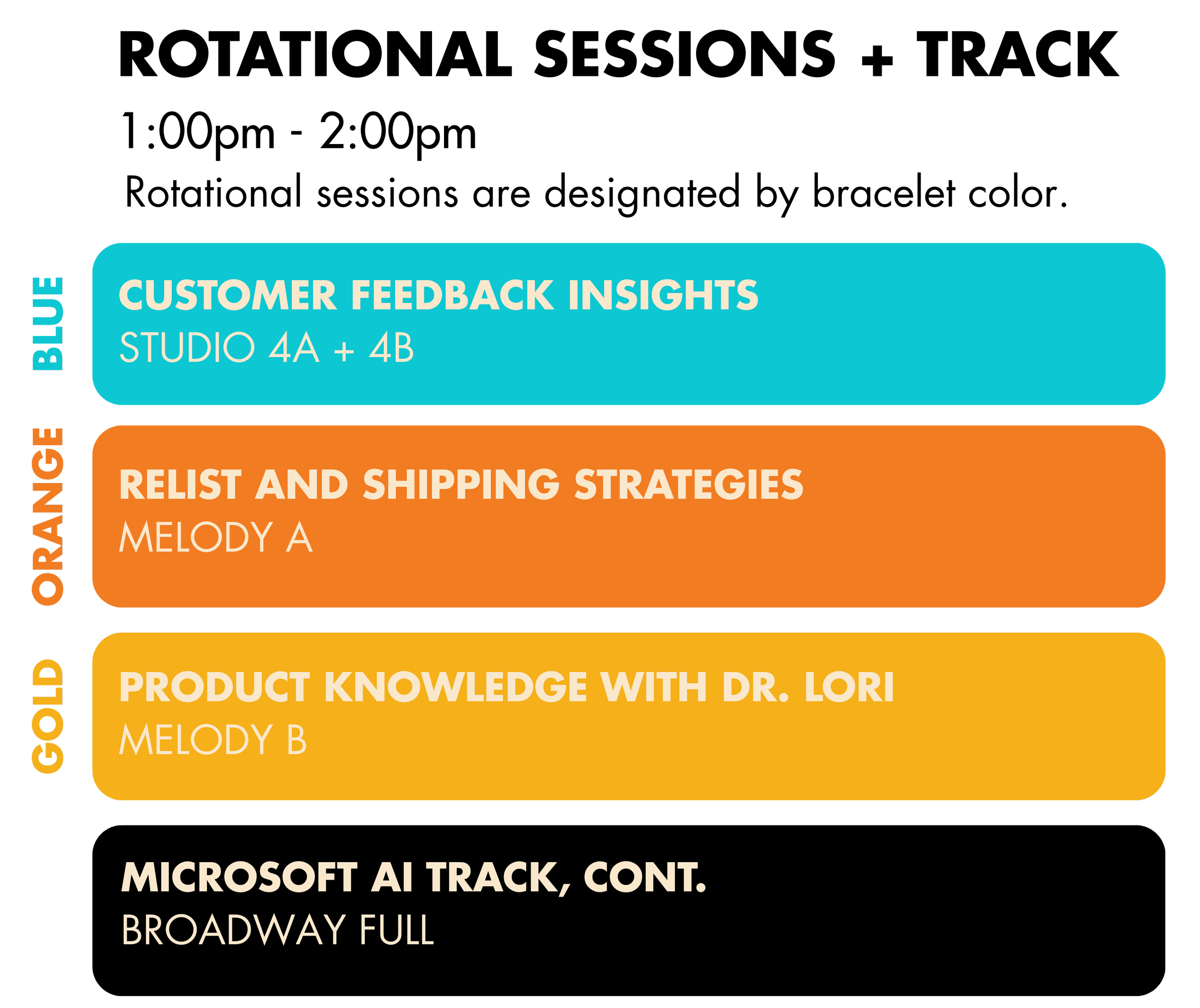 ROTATIONAL SESSIONS + TRACK

1:00pm - 2:00pm

Rotational sessions are designated by bracelet color.

BLUE

CUSTOMER FEEDBACK INSIGHTS
STUDIO 4A + 4B

ORANGE

RELIST AND SHIPPING STRATEGIES
MELODY A

GOLD

PRODUCT KNOWLEDGE WITH DR. LORI
MELODY B

MICROSOFT AI TRACK, CONT.
BROADWAY FULL